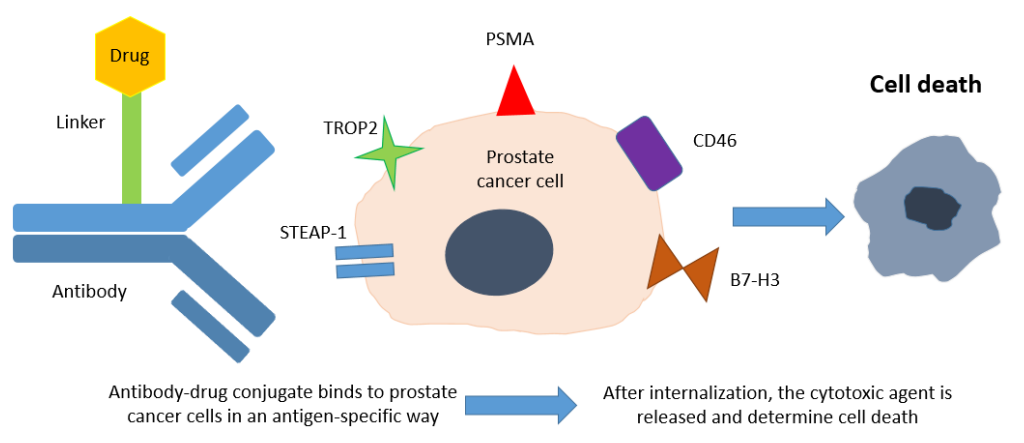 Drug

Linker

Antibody

PSMA

TROP2

Prostate cancer cell

CD46

STEAP-1

B7-H3

Cell death

Antibody-drug conjugate binds to prostate cancer cells in an antigen-specific way

After internalization, the cytotoxic agent is released and determine cell death